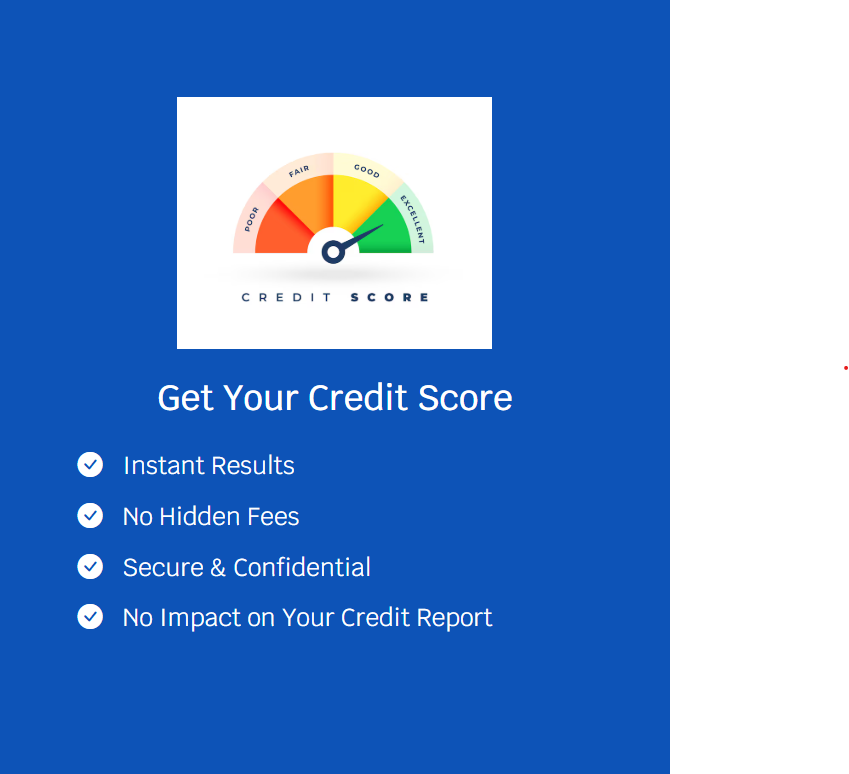 POOR
FAIR
GOOD
EXCELLENT
CREDIT SCORE

Get Your Credit Score

Instant Results

No Hidden Fees

Secure & Confidential

No Impact on Your Credit Report